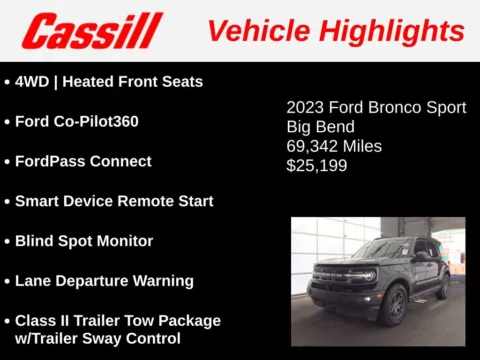 Cassill Vehicle Highlights

• 4WD | Heated Front Seats

• Ford Co-Pilot360

• FordPass Connect

• Smart Device Remote Start

• Blind Spot Monitor

• Lane Departure Warning

• Class II Trailer Tow Package w/Trailer Sway Control

2023 Ford Bronco Sport
Big Bend
69,342 Miles
$25,199